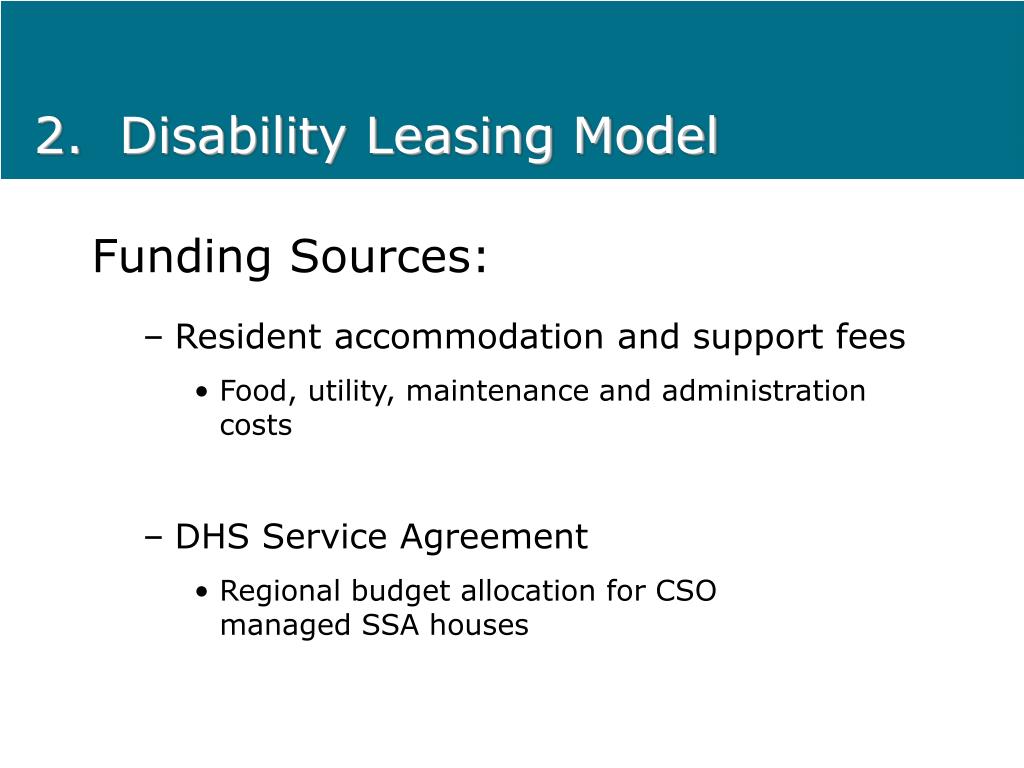 2. Disability Leasing Model

Funding Sources:

– Resident accommodation and support fees

• Food, utility, maintenance and administration costs

– DHS Service Agreement

• Regional budget allocation for CSO managed SSA houses